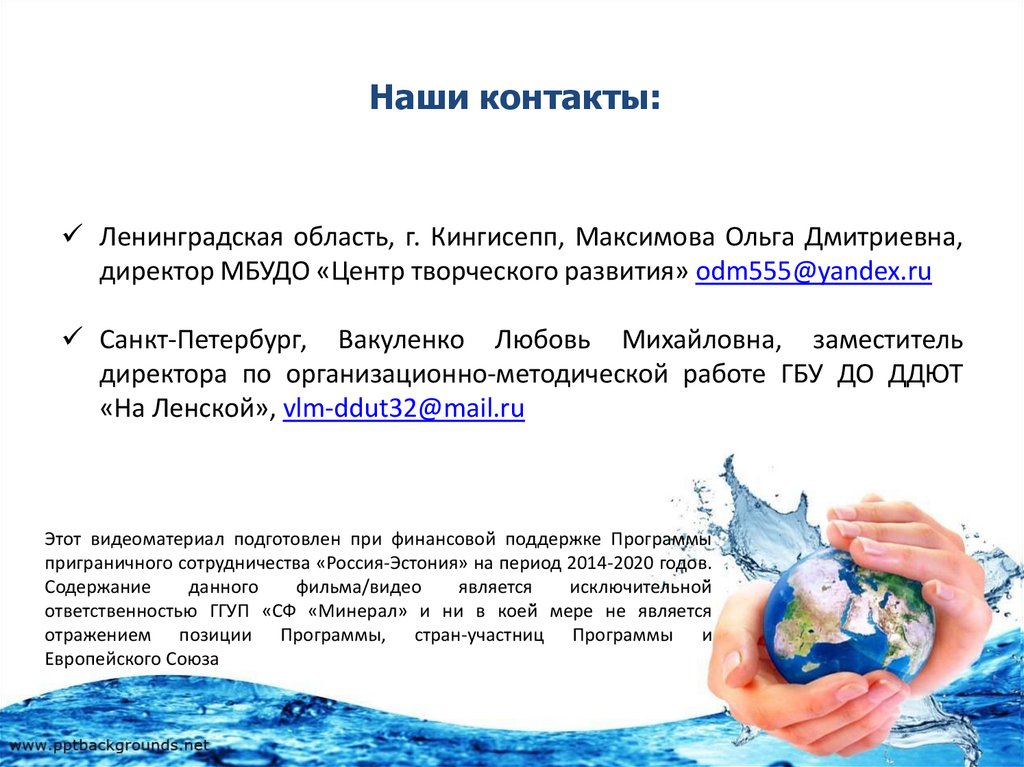 Наши контакты:

✓ Ленинградская область, г. Кингисепп, Максимова Ольга Дмитриевна, директор МБУДО «Центр творческого развития» odm555@yandex.ru

✓ Санкт-Петербург, Вакуленко Любовь Михайловна, заместитель директора по организационно-методической работе ГБУ ДО ДДЮТ «На Ленской», vlm-ddut32@mail.ru

Этот видеоматериал подготовлен при финансовой поддержке Программы приграничного сотрудничества «Россия-Эстония» на период 2014-2020 годов. Содержание данного фильма/видео является исключительной ответственностью ГГУП «СФ «Минерал» и ни в коей мере не является отражением позиции Программы, стран-участниц Программы и Европейского Союза

www.pptbackgrounds.net